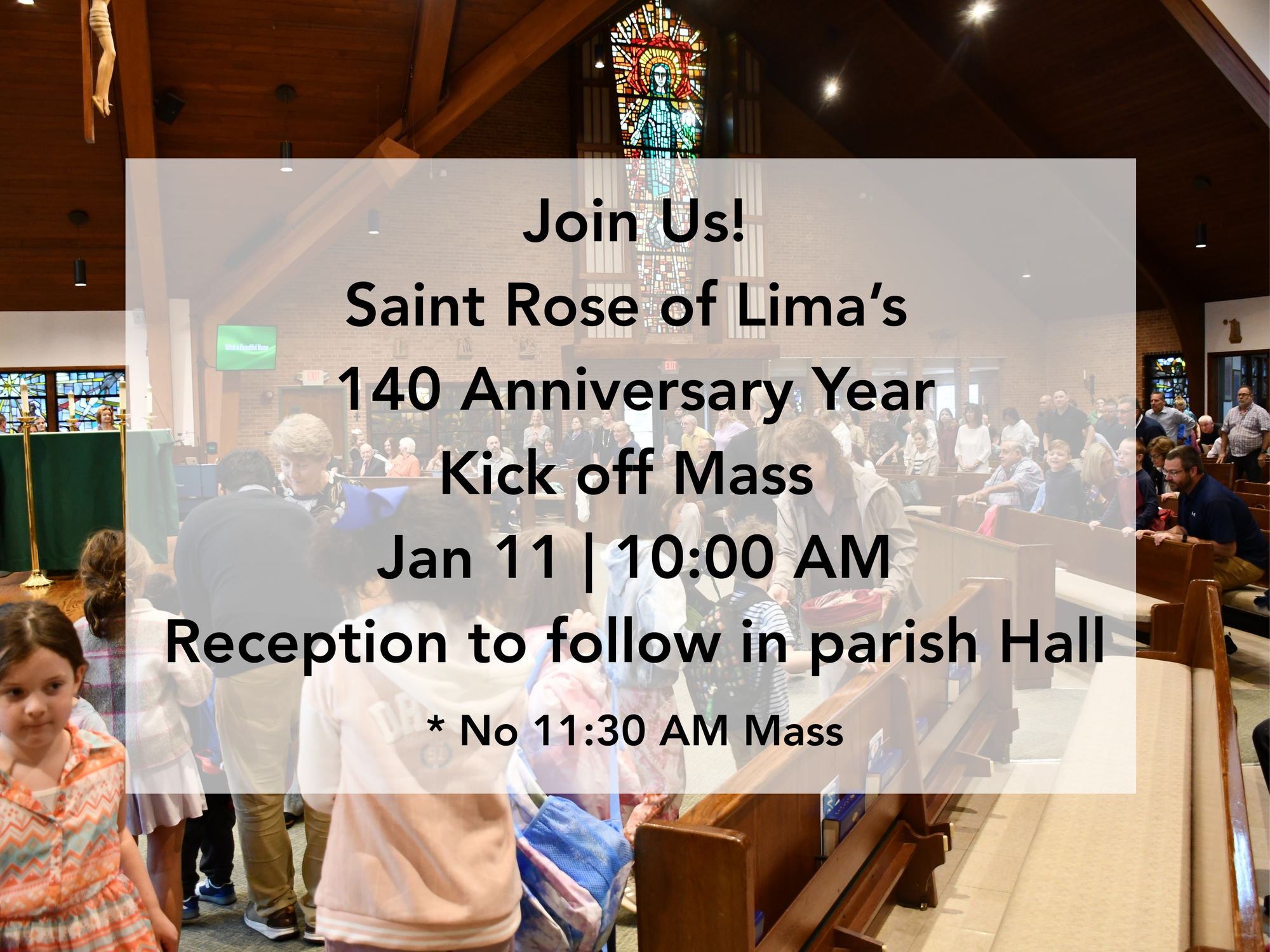 Join Us!
Saint Rose of Lima's
140 Anniversary Year
Kick off Mass
Jan 11 | 10:00 AM
Reception to follow in parish Hall

* No 11:30 AM Mass